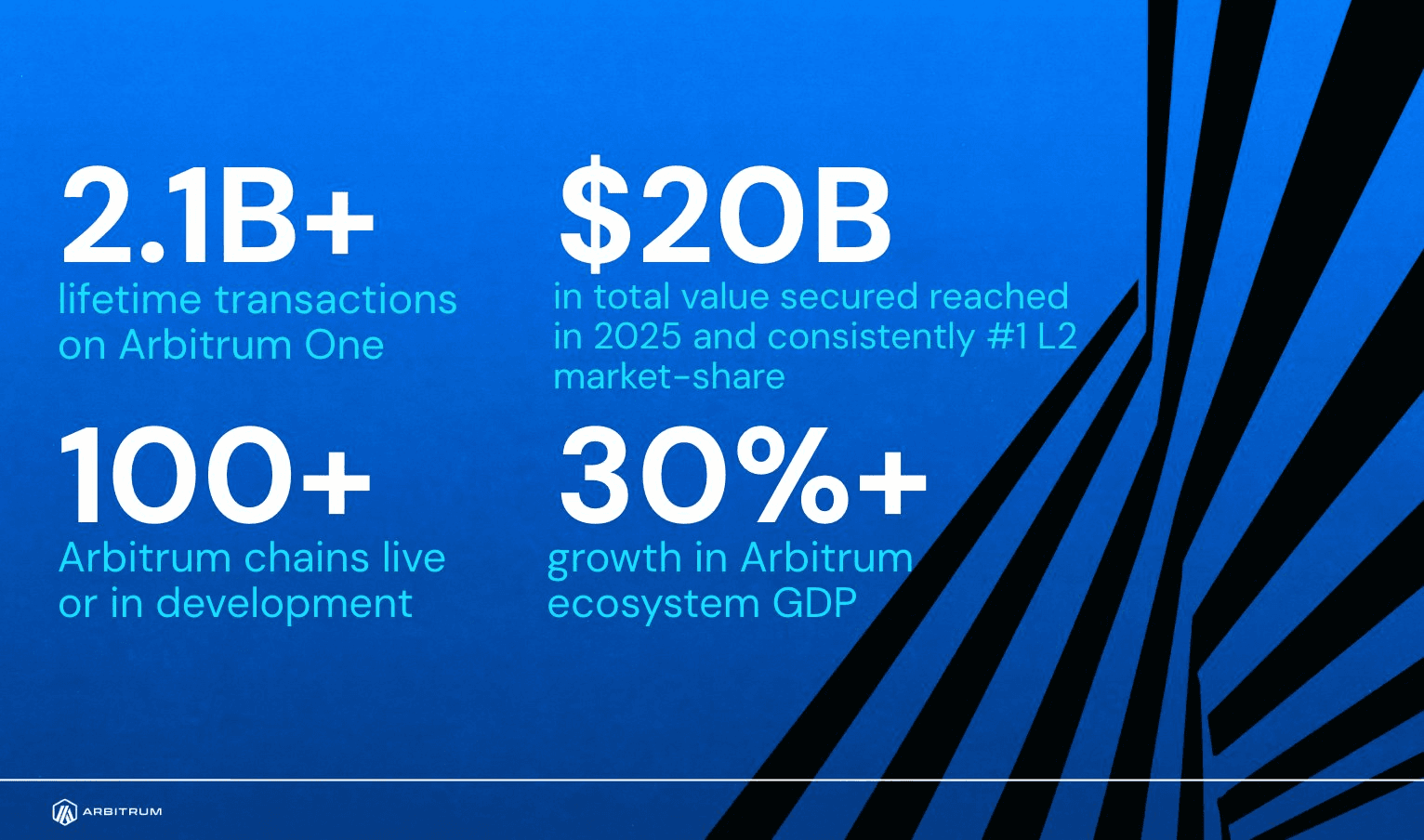 2.1B+
lifetime transactions on Arbitrum One

$20B
in total value secured reached in 2025 and consistently #1 L2 market-share

100+
Arbitrum chains live or in development

30%+
growth in Arbitrum ecosystem GDP

ARBITRUM